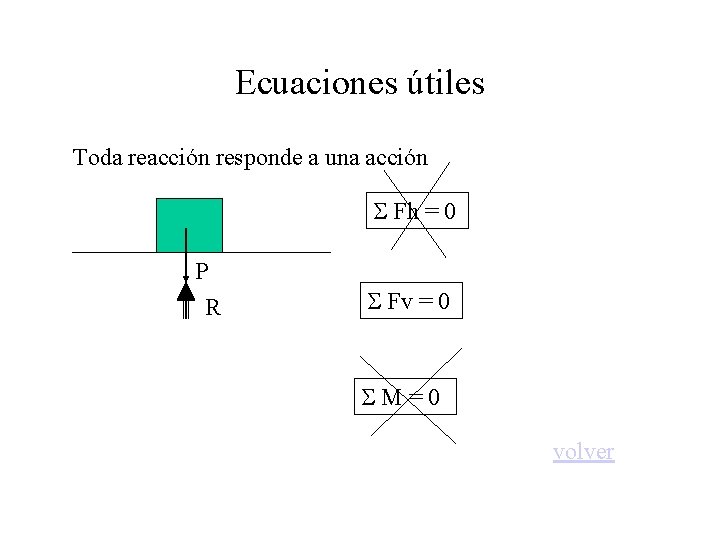 Ecuaciones útiles

Toda reacción responde a una acción

P

R

$\Sigma$ Fh = 0

$\Sigma$ Fv = 0

$\Sigma$ M = 0

volver